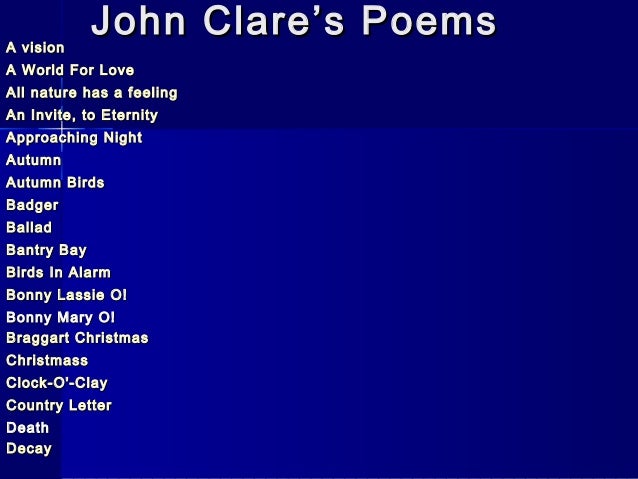 John Clare's Poems

A vision
A World For Love
All nature has a feeling
An Invite, to Eternity
Approaching Night
Autumn
Autumn Birds
Badger
Ballad
Bantry Bay
Birds In Alarm
Bonny Lassie O!
Bonny Mary O!
Braggart Christmas
Christmass
Clock-O'-Clay
Country Letter
Death
Decay